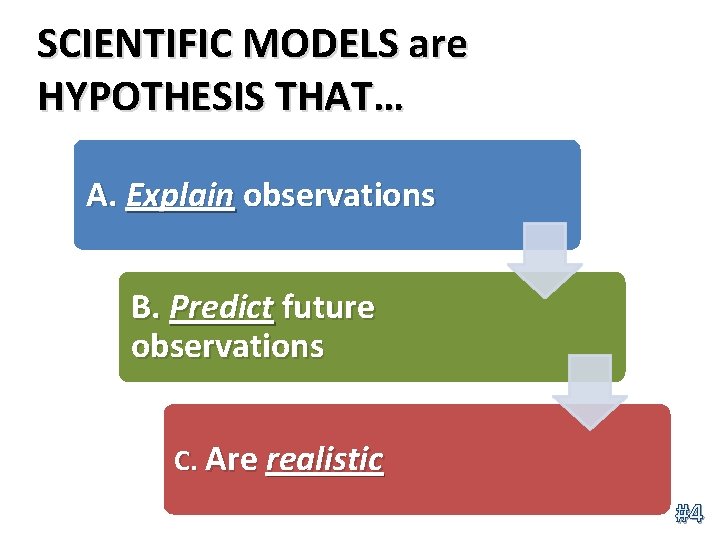 SCIENTIFIC MODELS are HYPOTHESIS THAT…

A. Explain observations

B. Predict future observations

C. Are realistic

#4